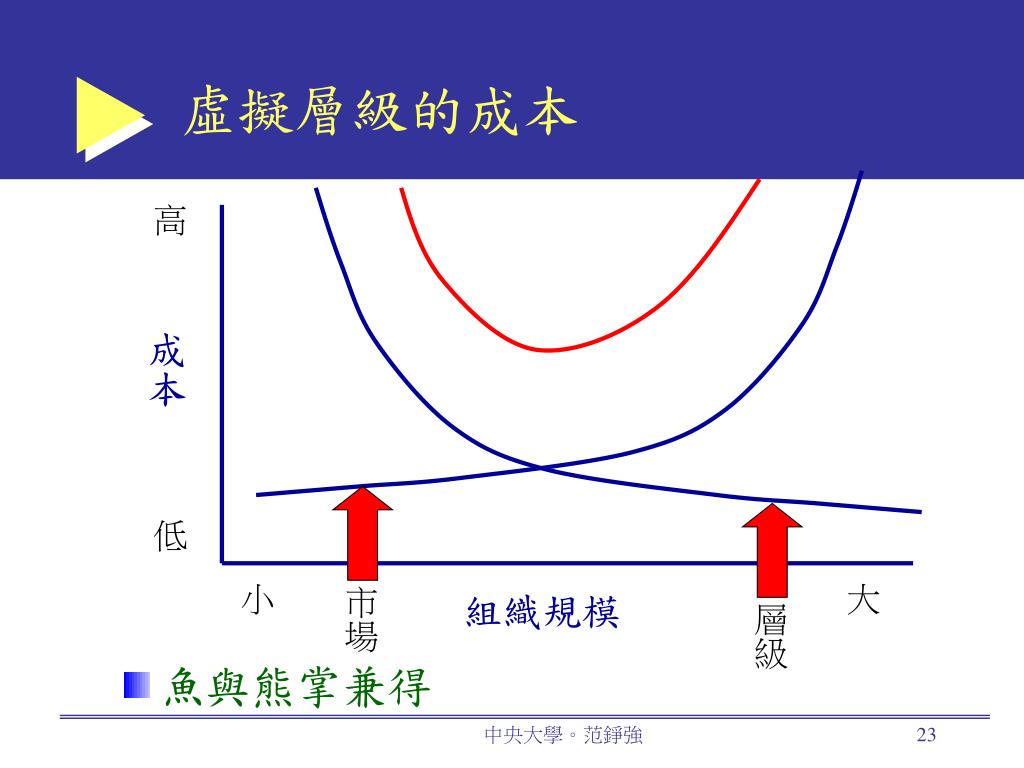 虛擬層級的成本

高

成本

低

小

市場

組織規模

層級

大

魚與熊掌兼得

中央大學。范錚強

23